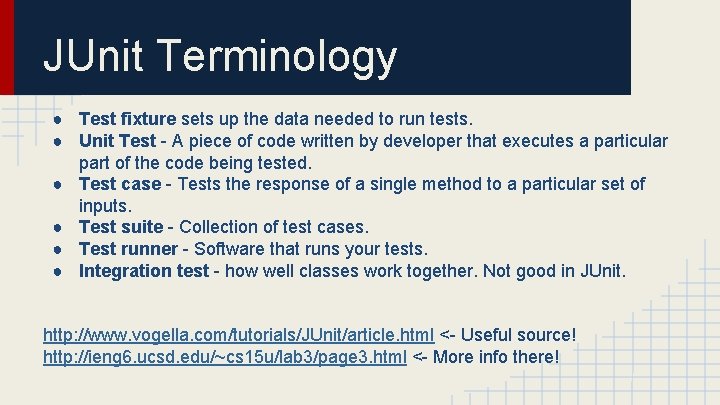 JUnit Terminology

● Test fixture sets up the data needed to run tests.
● Unit Test - A piece of code written by developer that executes a particular part of the code being tested.
● Test case - Tests the response of a single method to a particular set of inputs.
● Test suite - Collection of test cases.
● Test runner - Software that runs your tests.
● Integration test - how well classes work together. Not good in JUnit.

http://www.vogella.com/tutorials/JUnit/article.html <- Useful source!
http://ieng6.ucsd.edu/~cs15u/lab3/page3.html <- More info there!